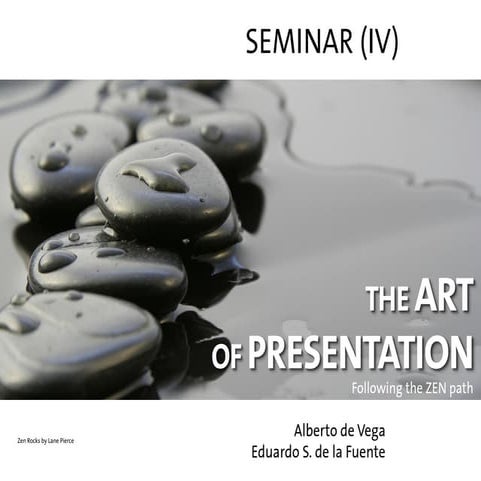 SEMINAR (IV)

THE ART OF PRESENTATION
Following the ZEN path

Zen Rocks by Lane Pierce

Alberto de Vega
Eduardo S. de la Fuente